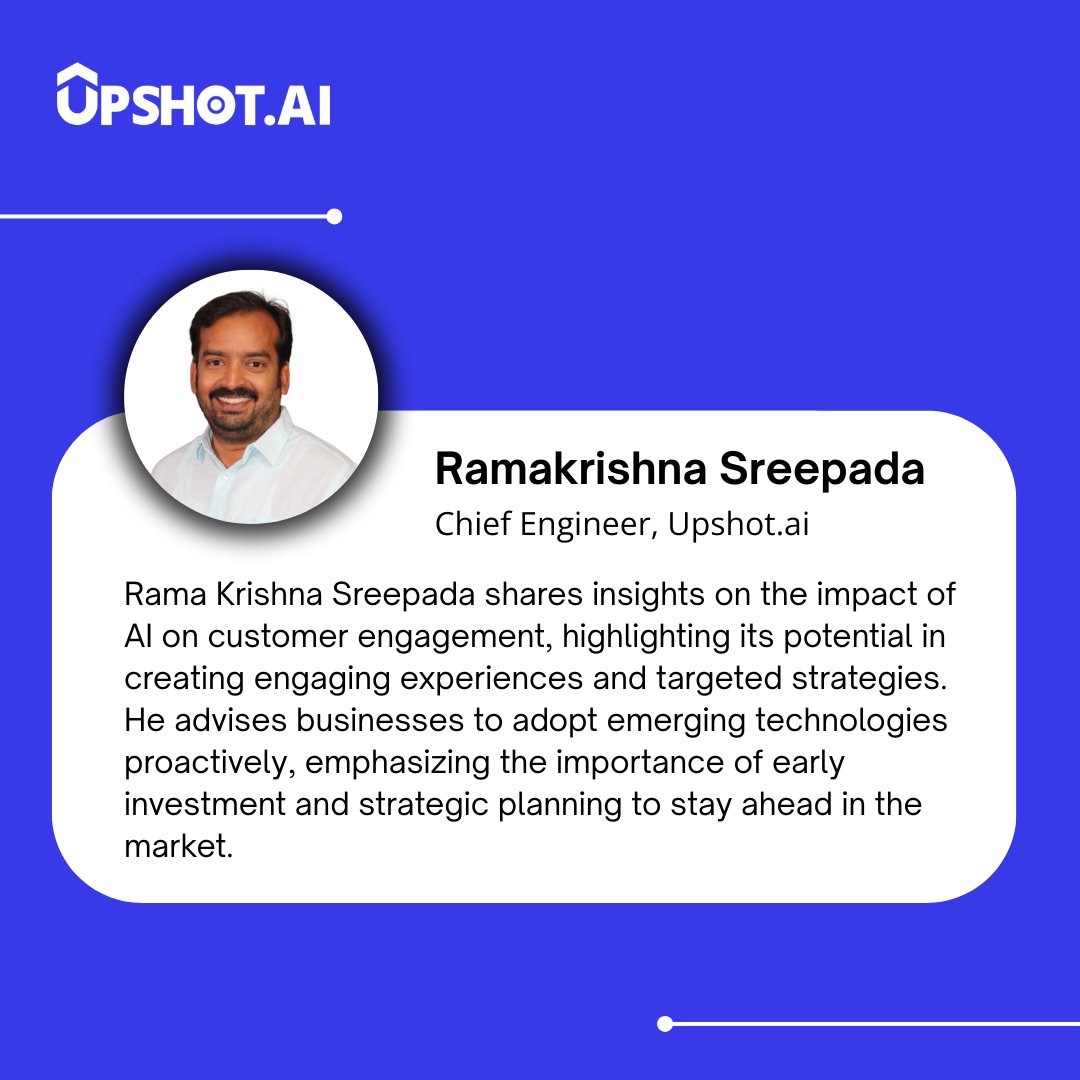 UPSHOT.AI

Ramakrishna Sreepada
Chief Engineer, Upshot.ai

Rama Krishna Sreepada shares insights on the impact of AI on customer engagement, highlighting its potential in creating engaging experiences and targeted strategies. He advises businesses to adopt emerging technologies proactively, emphasizing the importance of early investment and strategic planning to stay ahead in the market.